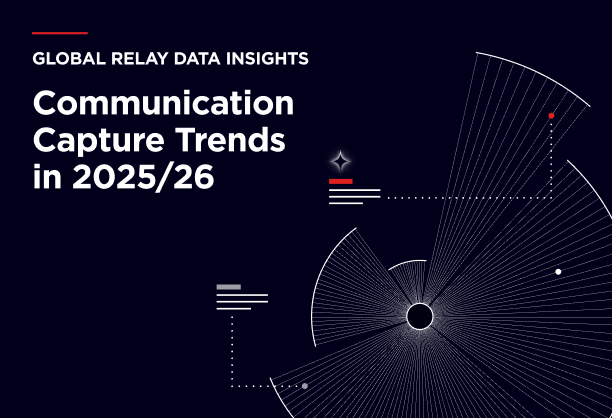 GLOBAL RELAY DATA INSIGHTS

Communication Capture Trends in 2025/26